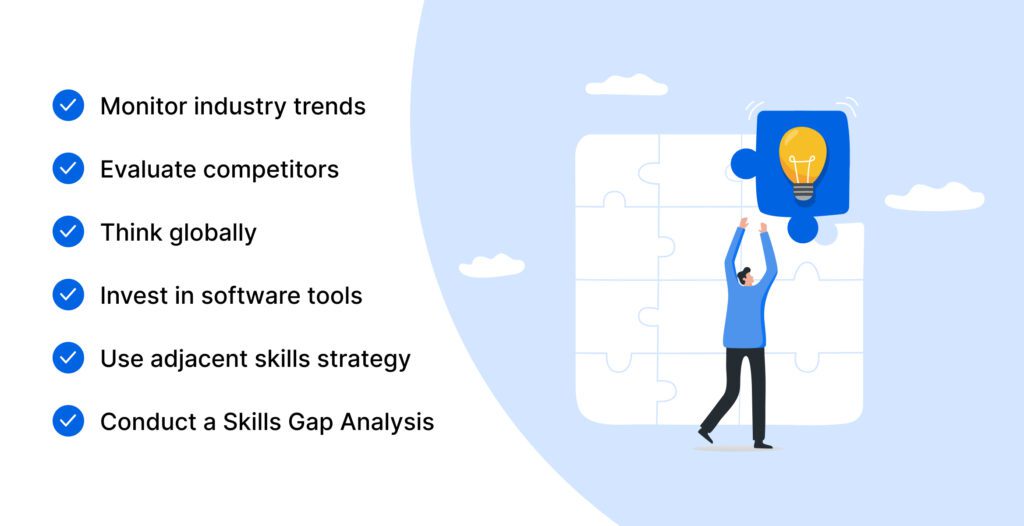 Monitor industry trends

Evaluate competitors

Think globally

Invest in software tools

Use adjacent skills strategy

Conduct a Skills Gap Analysis